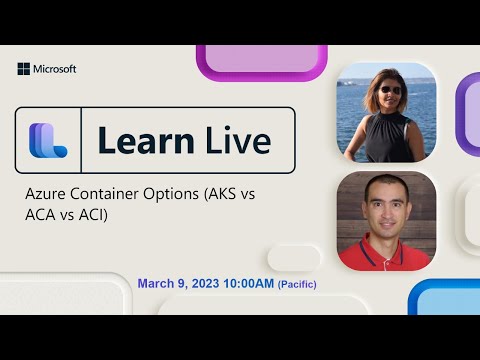 Microsoft

Learn Live

Azure Container Options (AKS vs ACA vs ACI)

March 9, 2023 10:00AM (Pacific)